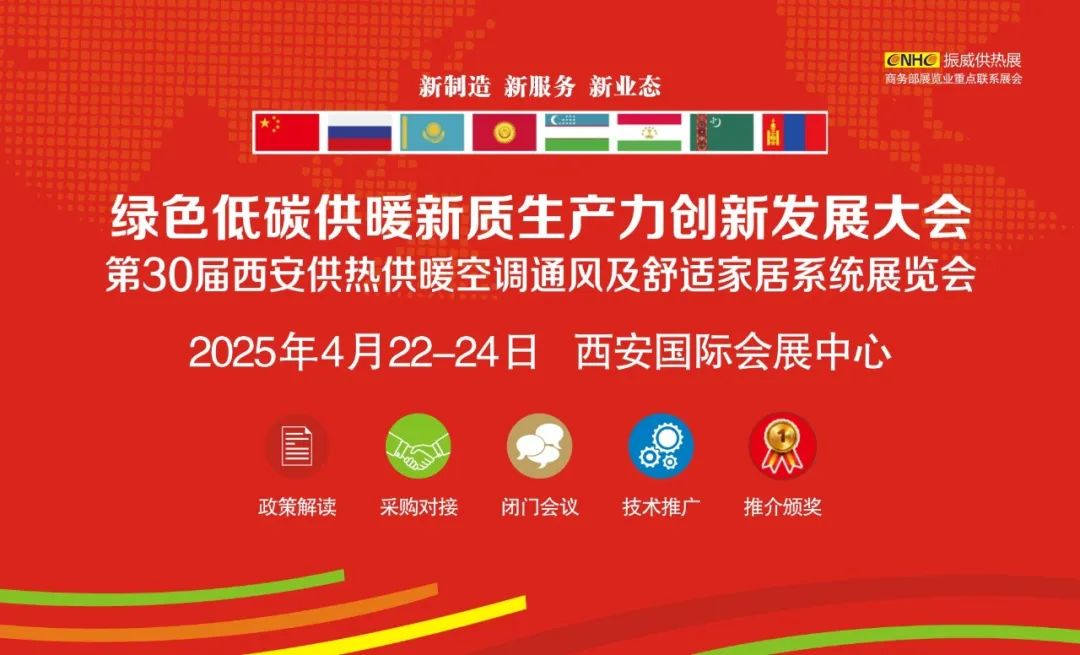 CNHC 振威供热展
商务部展览业重点联系展会

新制造 新服务 新业态

绿色低碳供暖新质生产力创新发展大会
第30届西安供热供暖空调通风及舒适家居系统展览会

2025年4月22-24日 西安国际会展中心

政策解读
采购对接
闭门会议
技术推广
推介颁奖